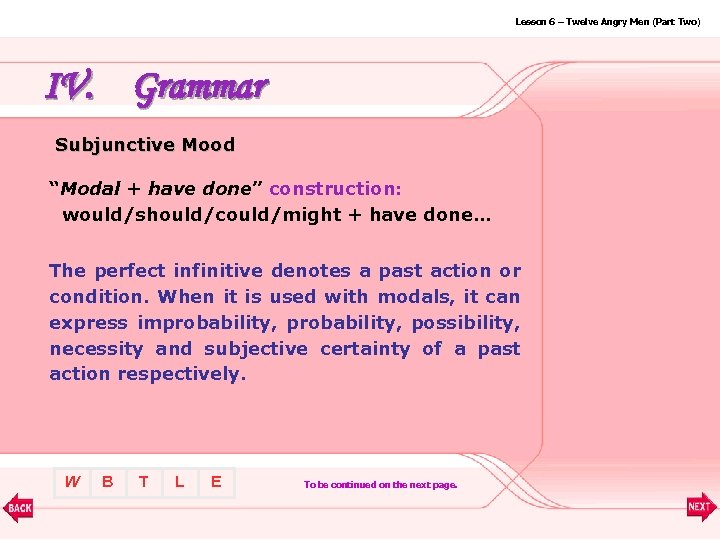 Lesson 6 – Twelve Angry Men (Part Two)

IV. Grammar

Subjunctive Mood

"Modal + have done" construction:
would/should/could/might + have done…

The perfect infinitive denotes a past action or condition. When it is used with modals, it can express improbability, probability, possibility, necessity and subjective certainty of a past action respectively.

W B T L E

To be continued on the next page.

BACK

NEXT